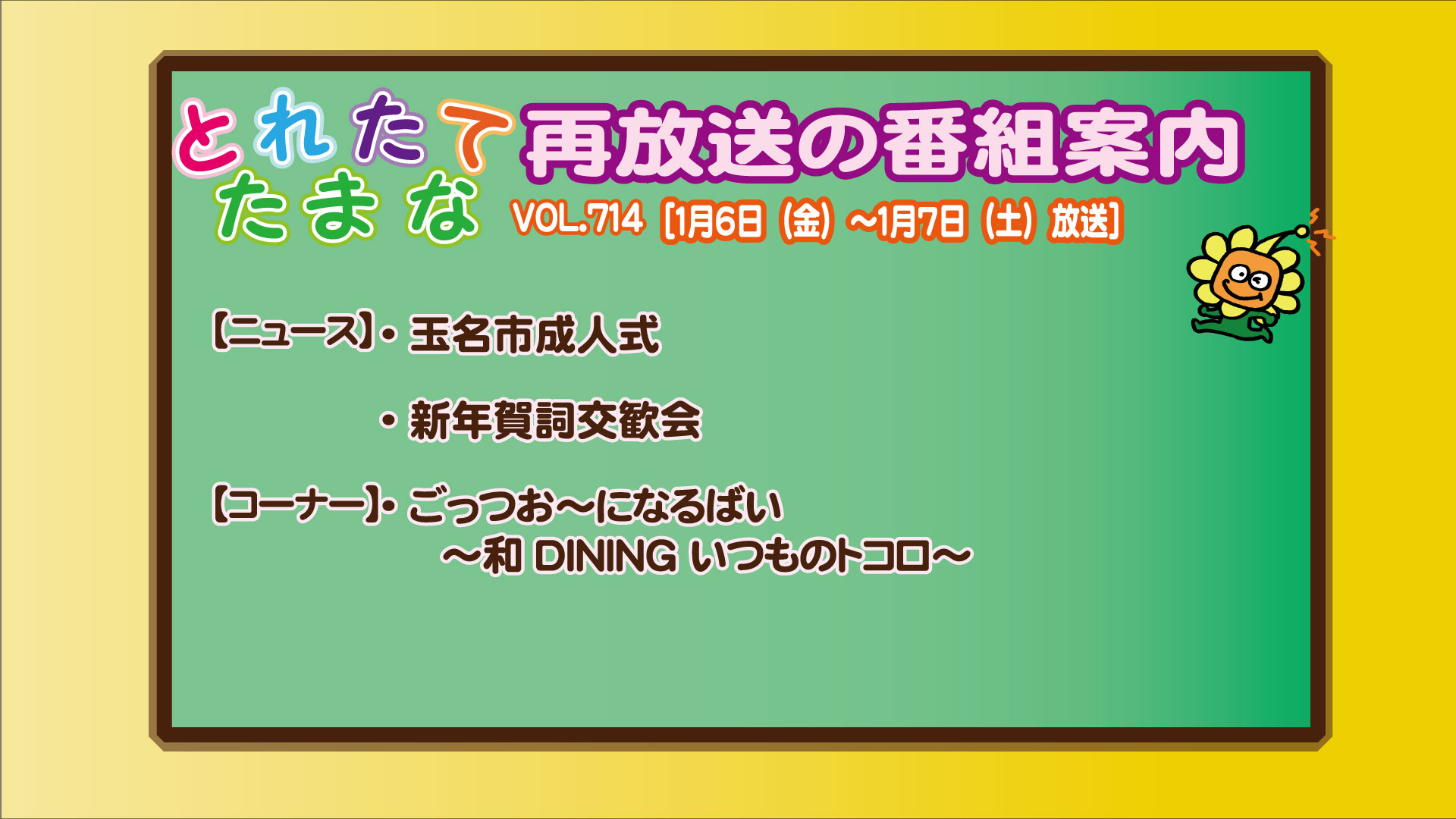 とれたて
たまな
再放送の番組案内

VOL.714［1月6日（金）～1月7日（土）放送］

【ニュース】・玉名市成人式

・新年賀詞交歓会

【コーナー】・ごっつお～になるばい
～和 DINING いつものトコロ～